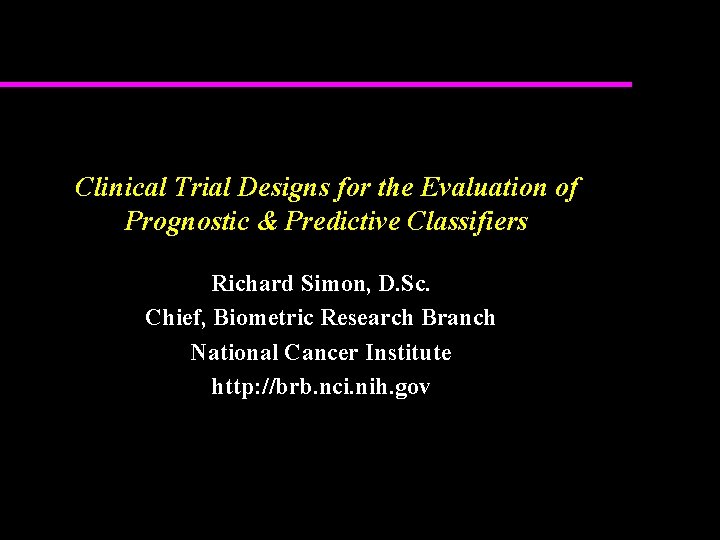 Clinical Trial Designs for the Evaluation of Prognostic & Predictive Classifiers

Richard Simon, D.Sc.
Chief, Biometric Research Branch
National Cancer Institute
http://brb.nci.nih.gov